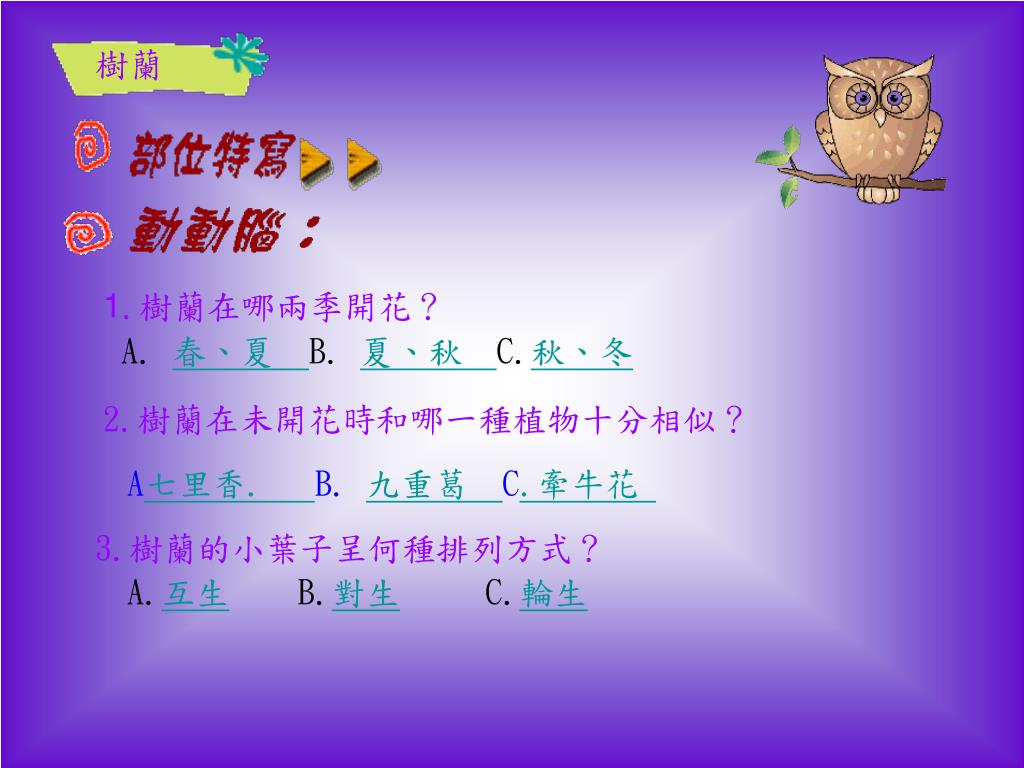 樹蘭

部位特寫

動動腦：

1.樹蘭在哪兩季開花？
A. 春、夏 B. 夏、秋 C.秋、冬

2.樹蘭在未開花時和哪一種植物十分相似？
A七里香. B. 九重葛 C.牽牛花

3.樹蘭的小葉子呈何種排列方式？
A.互生 B.對生 C.輪生